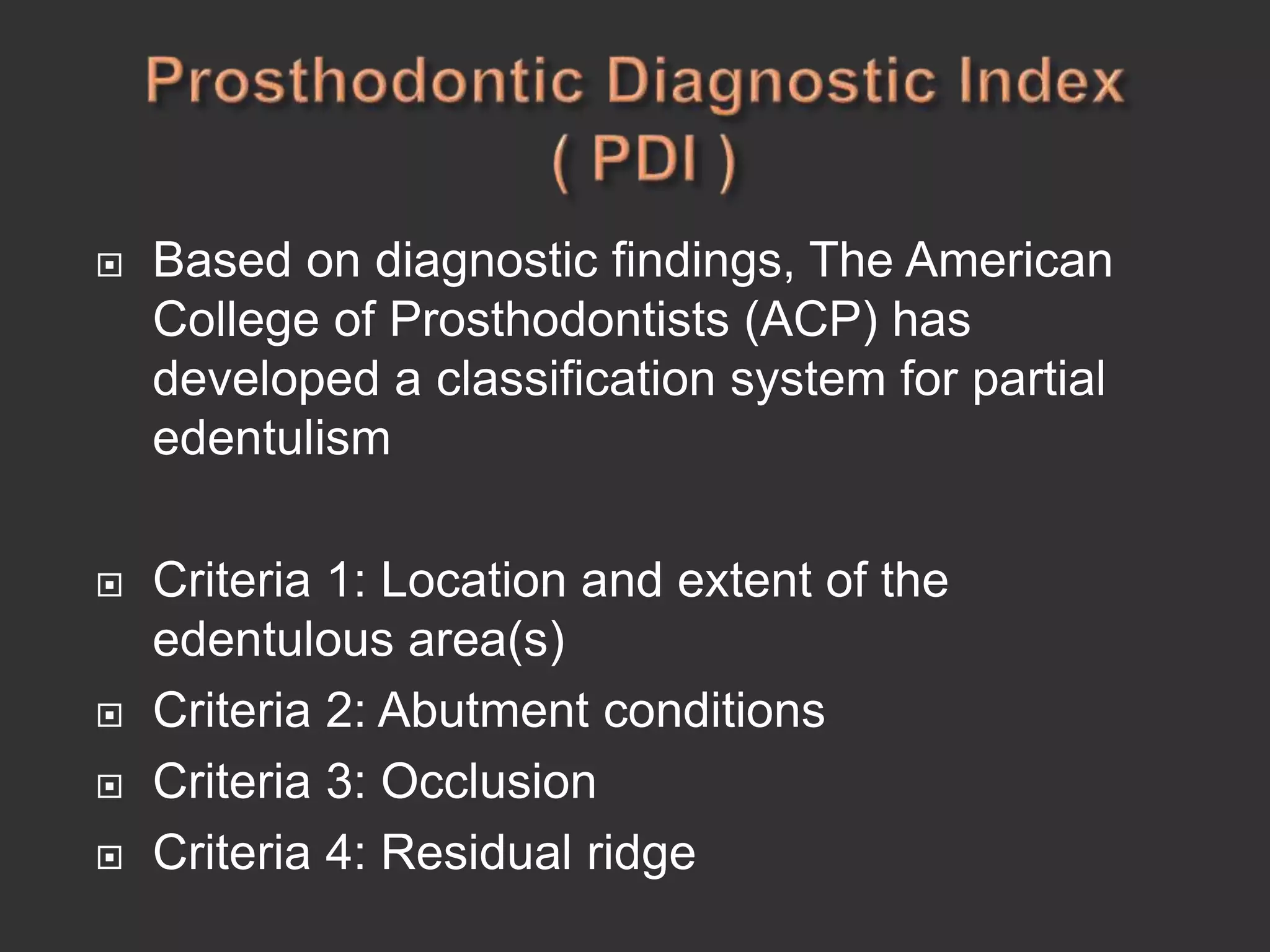 Prosthodontic Diagnostic Index ( PDI )

Based on diagnostic findings, The American College of Prosthodontists (ACP) has developed a classification system for partial edentulism

Criteria 1: Location and extent of the edentulous area(s)

Criteria 2: Abutment conditions

Criteria 3: Occlusion

Criteria 4: Residual ridge